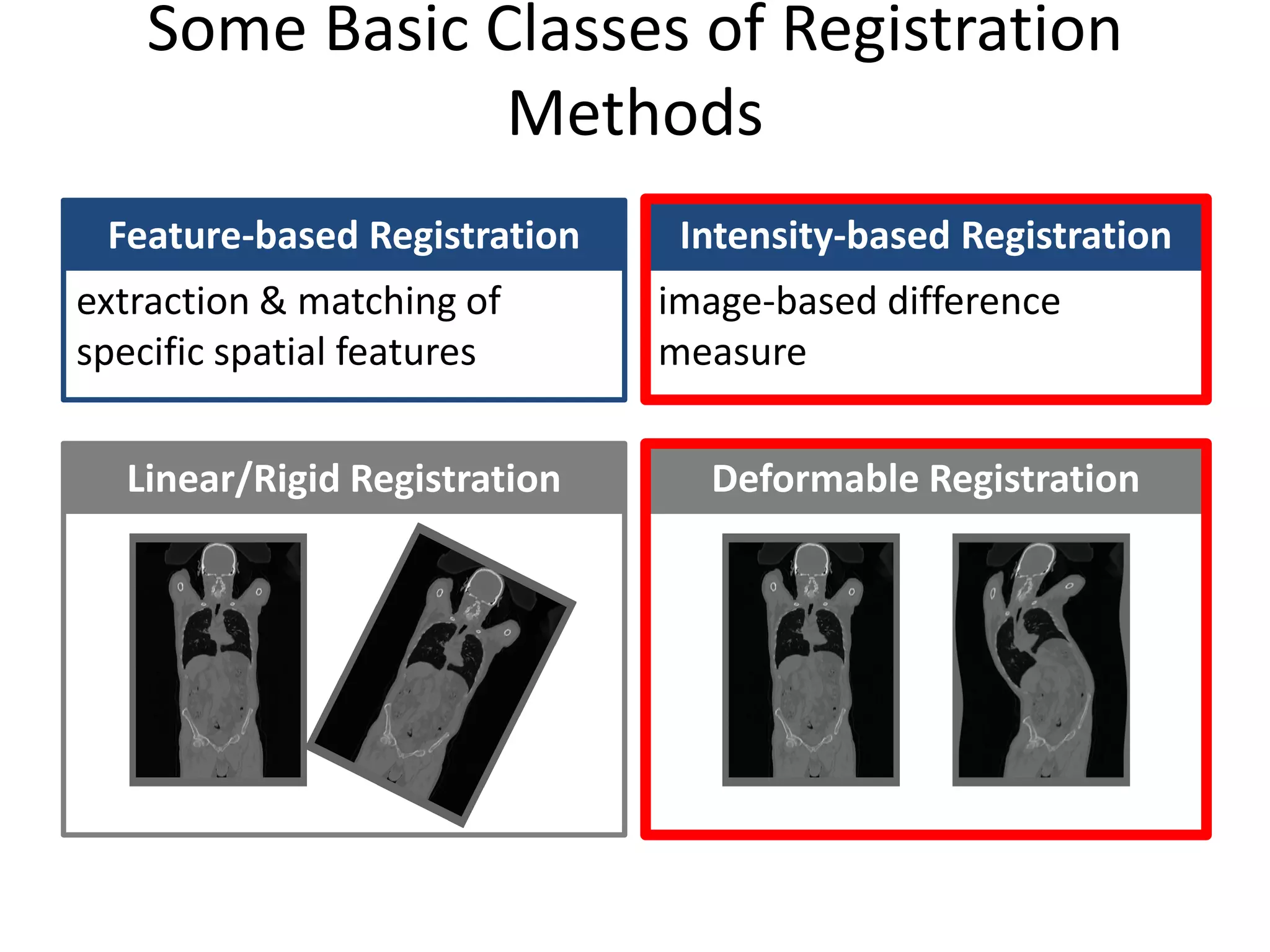 Some Basic Classes of Registration Methods

Feature-based Registration

extraction & matching of specific spatial features

Intensity-based Registration

image-based difference measure

Linear/Rigid Registration

Deformable Registration